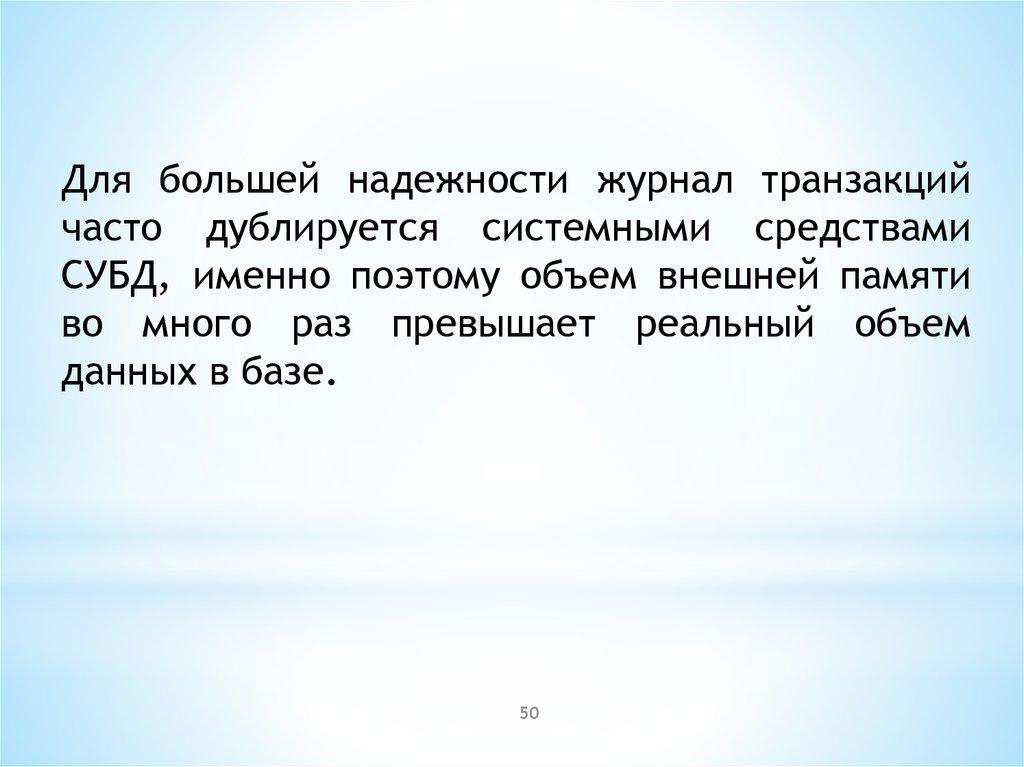 Для большей надежности журнал транзакций часто дублируется системными средствами СУБД, именно поэтому объем внешней памяти во много раз превышает реальный объем данных в базе.

50